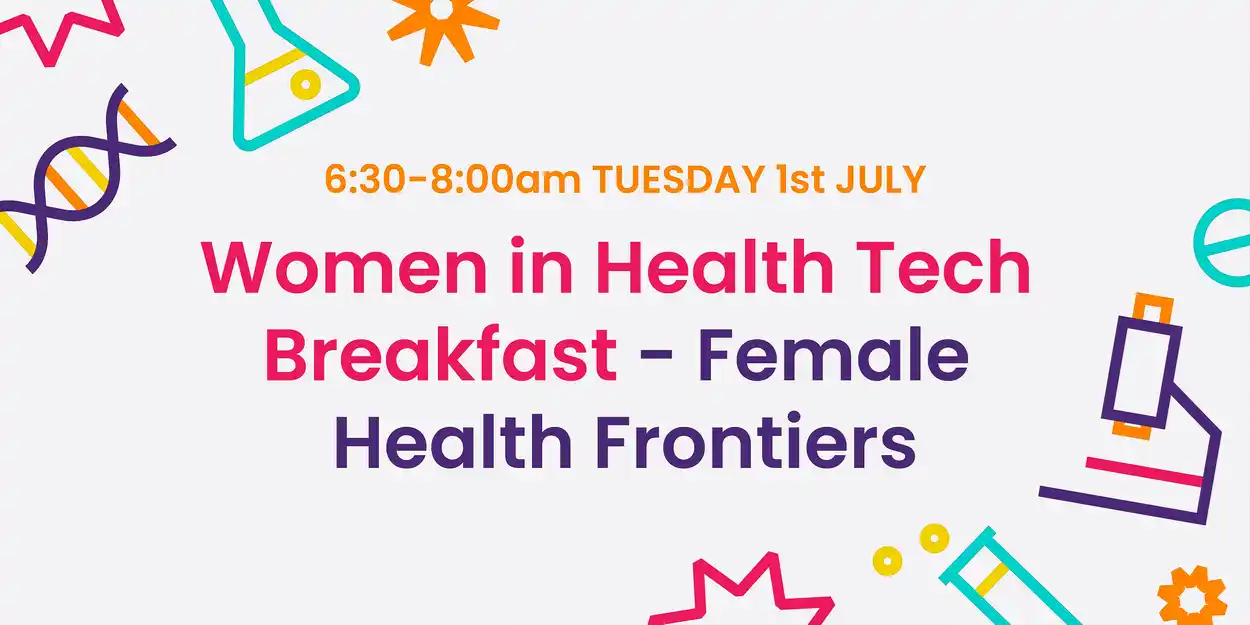 6:30-8:00am TUESDAY 1st JULY

Women in Health Tech Breakfast - Female Health Frontiers